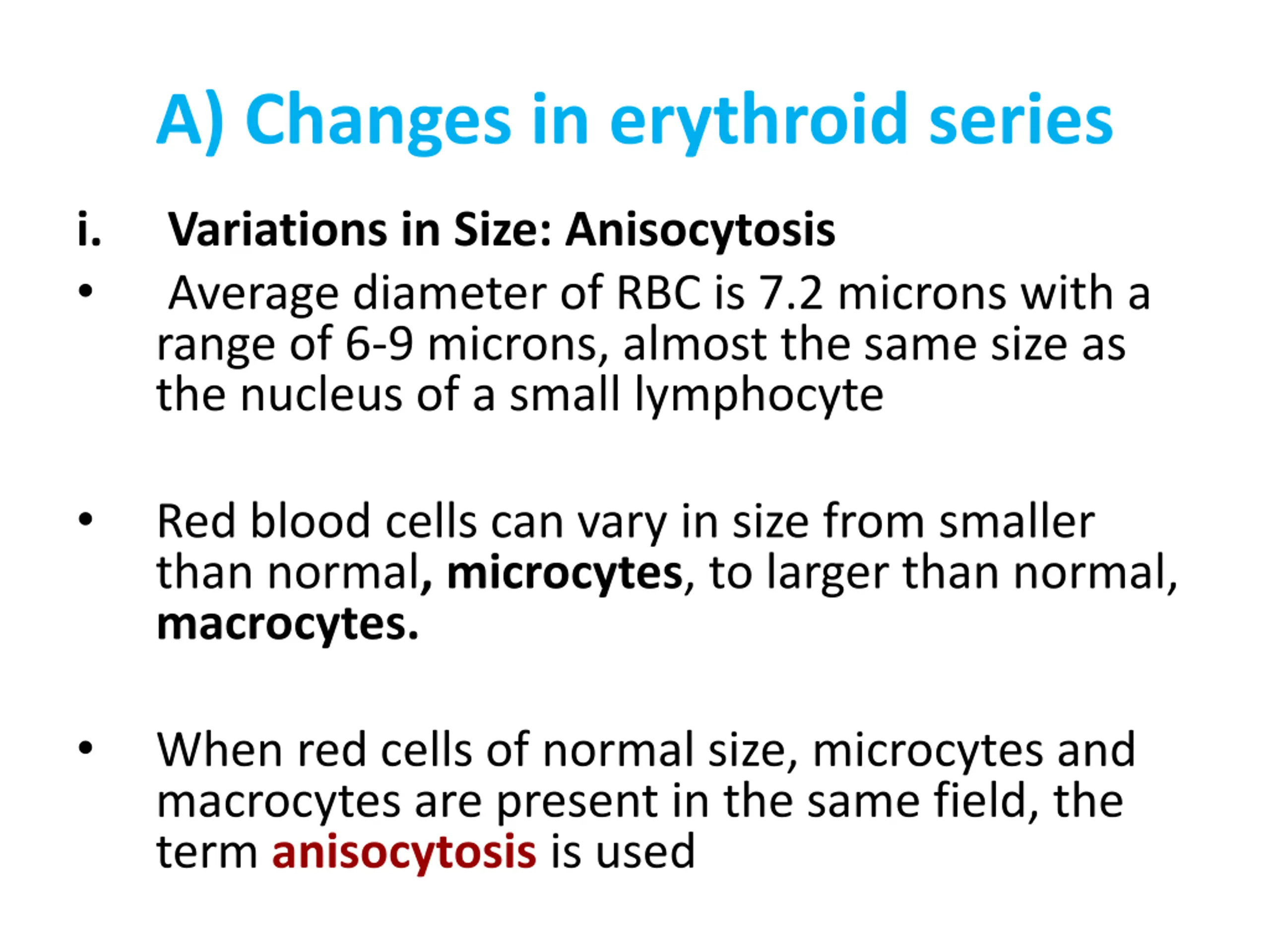 A) Changes in erythroid series

i. Variations in Size: Anisocytosis

• Average diameter of RBC is 7.2 microns with a range of 6-9 microns, almost the same size as the nucleus of a small lymphocyte

• Red blood cells can vary in size from smaller than normal, microcytes, to larger than normal, macrocytes.

• When red cells of normal size, microcytes and macrocytes are present in the same field, the term anisocytosis is used